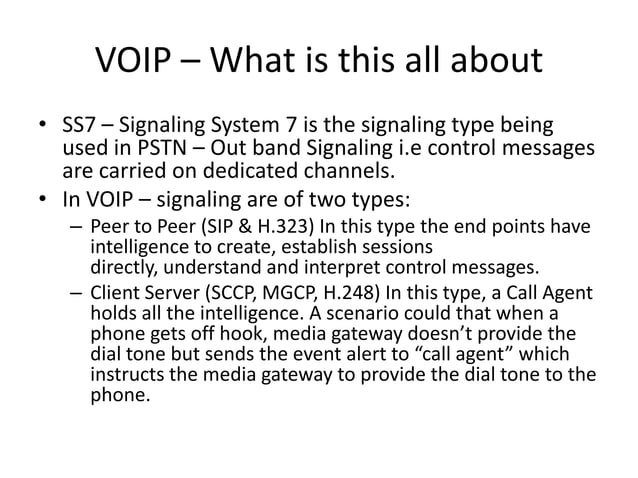 VOIP – What is this all about

• SS7 – Signaling System 7 is the signaling type being used in PSTN – Out band Signaling i.e control messages are carried on dedicated channels.
• In VOIP – signaling are of two types:
– Peer to Peer (SIP & H.323) In this type the end points have intelligence to create, establish sessions directly, understand and interpret control messages.
– Client Server (SCCP, MGCP, H.248) In this type, a Call Agent holds all the intelligence. A scenario could that when a phone gets off hook, media gateway doesn't provide the dial tone but sends the event alert to "call agent" which instructs the media gateway to provide the dial tone to the phone.